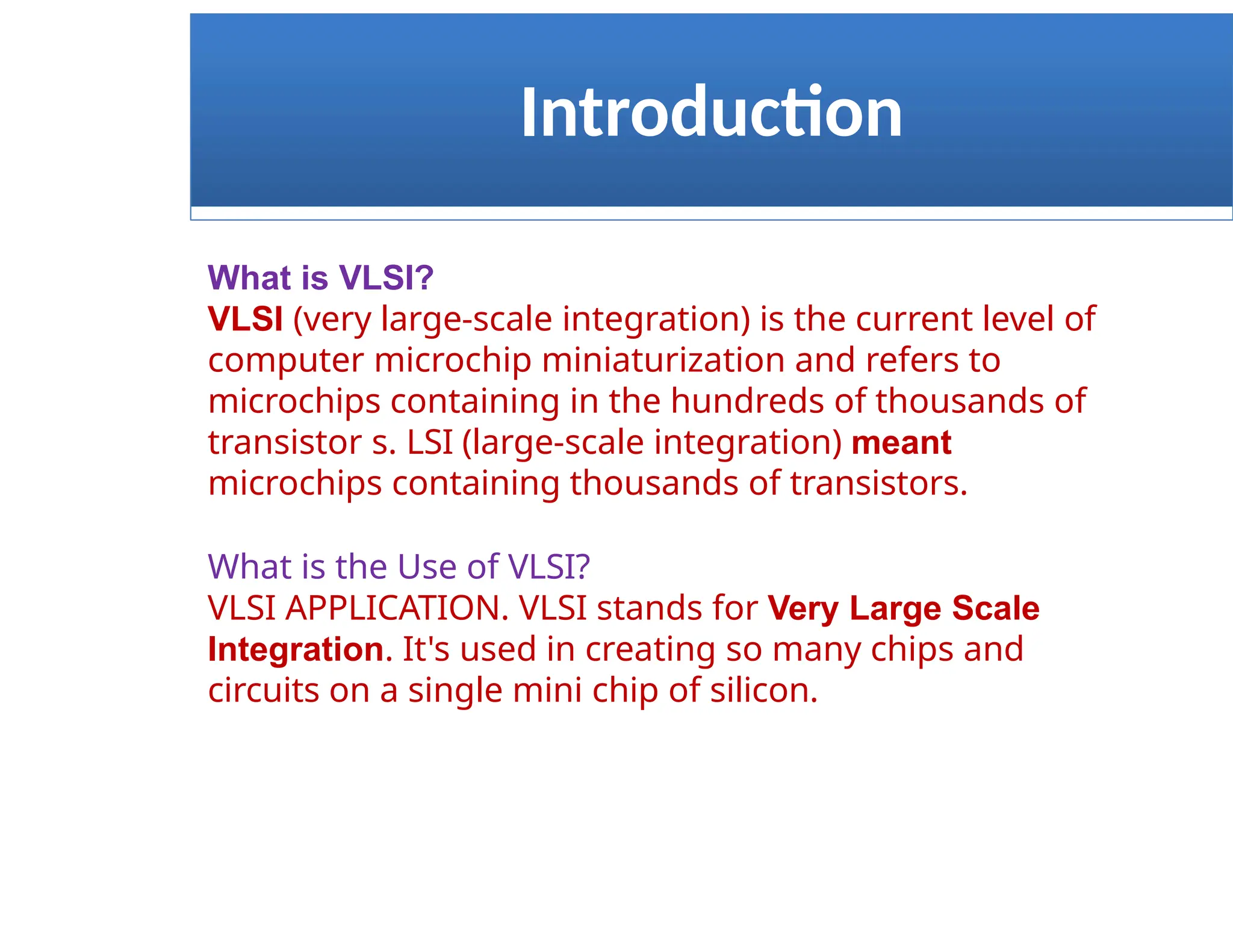 Introduction

What is VLSI?
VLSI (very large-scale integration) is the current level of computer microchip miniaturization and refers to microchips containing in the hundreds of thousands of transistor s. LSI (large-scale integration) meant microchips containing thousands of transistors.

What is the Use of VLSI?
VLSI APPLICATION. VLSI stands for Very Large Scale Integration. It's used in creating so many chips and circuits on a single mini chip of silicon.